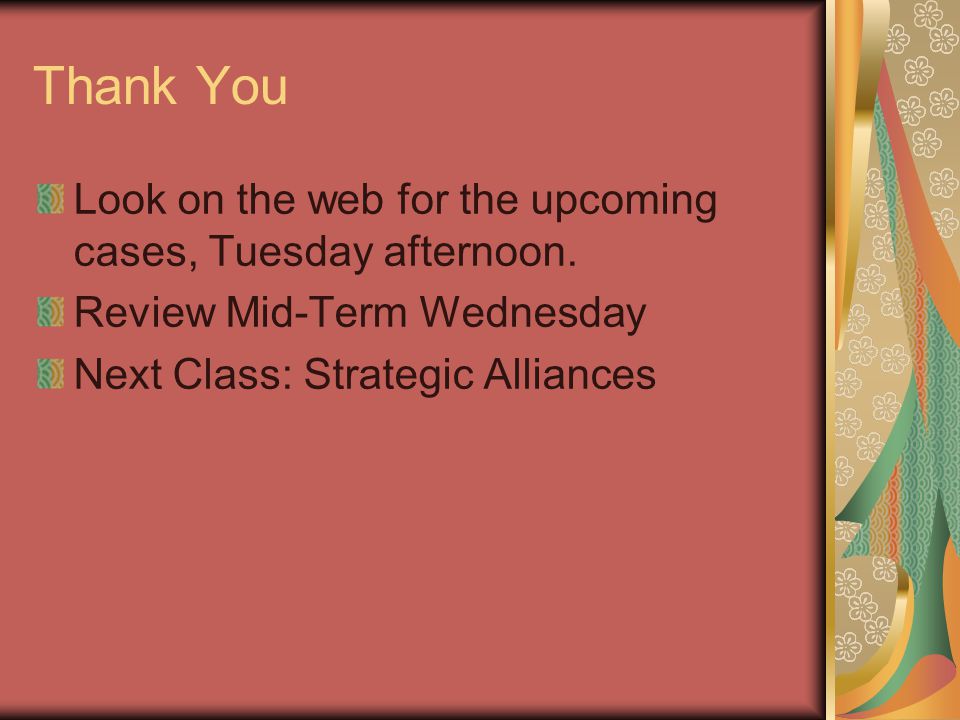 Thank You

Look on the web for the upcoming cases, Tuesday afternoon.

Review Mid-Term Wednesday

Next Class: Strategic Alliances